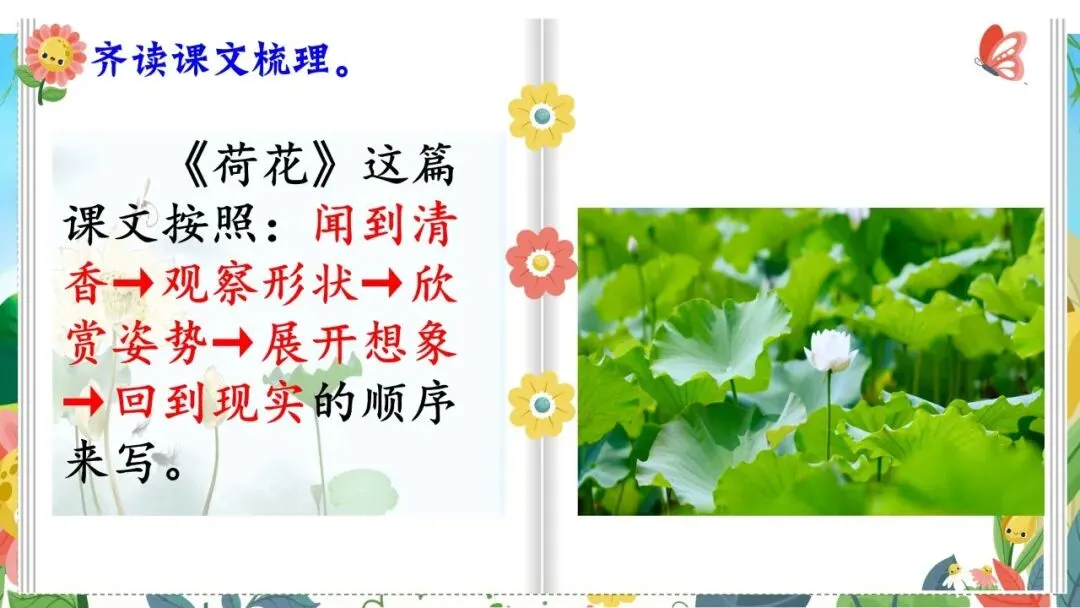 齐读课文梳理。

《荷花》这篇课文按照：闻到清香→观察形状→欣赏姿势→展开想象→回到现实的顺序来写。